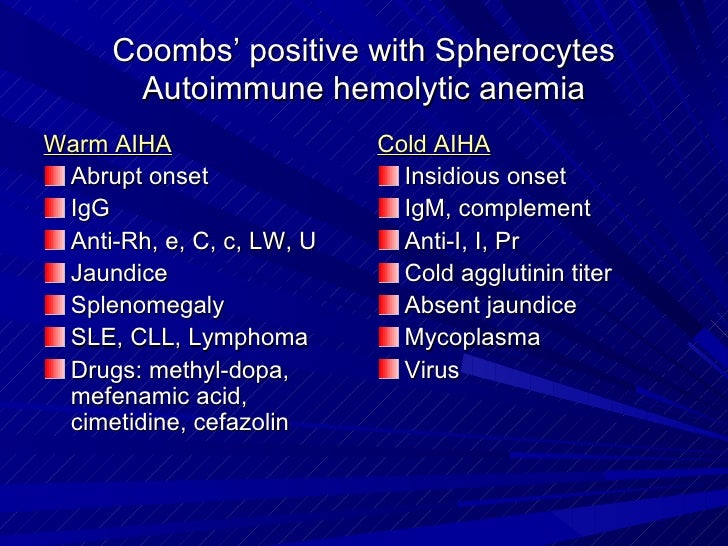 Coombs' positive with Spherocytes
Autoimmune hemolytic anemia

Warm AIHA

Abrupt onset
IgG
Anti-Rh, e, C, c, LW, U
Jaundice
Splenomegaly
SLE, CLL, Lymphoma
Drugs: methyl-dopa, mefenamic acid, cimetidine, cefazolin

Cold AIHA

Insidious onset
IgM, complement
Anti-I, I, Pr
Cold agglutinin titer
Absent jaundice
Mycoplasma
Virus